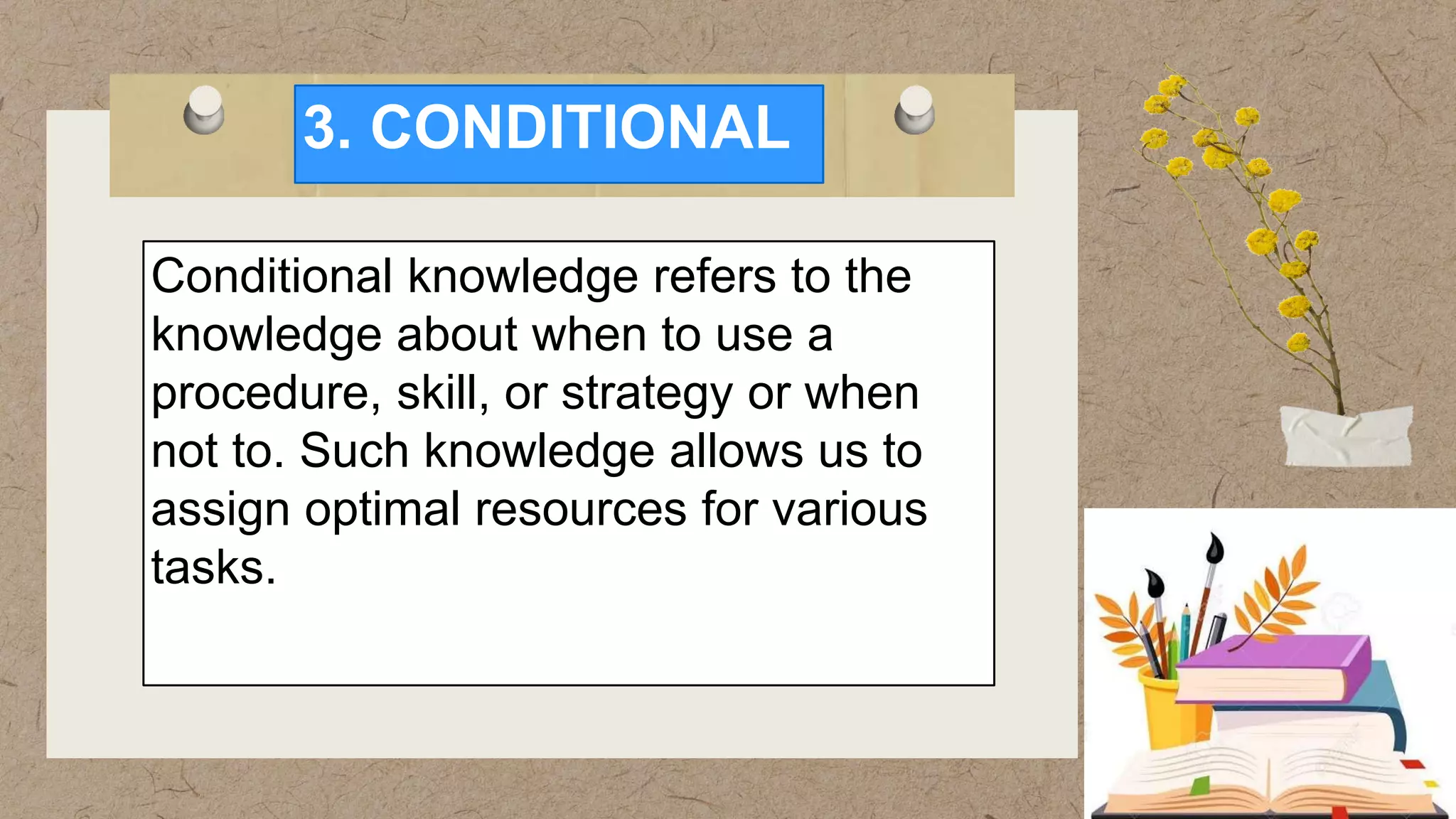 3. CONDITIONAL

Conditional knowledge refers to the knowledge about when to use a procedure, skill, or strategy or when not to. Such knowledge allows us to assign optimal resources for various tasks.